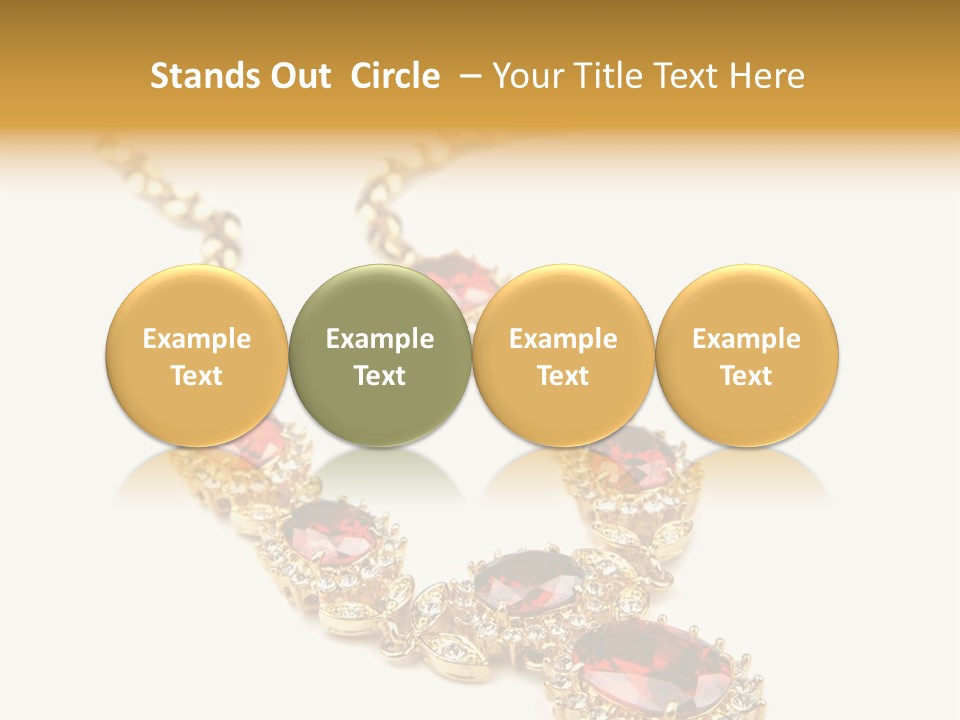 Stands Out Circle – Your Title Text Here

Example Text

Example Text

Example Text

Example Text